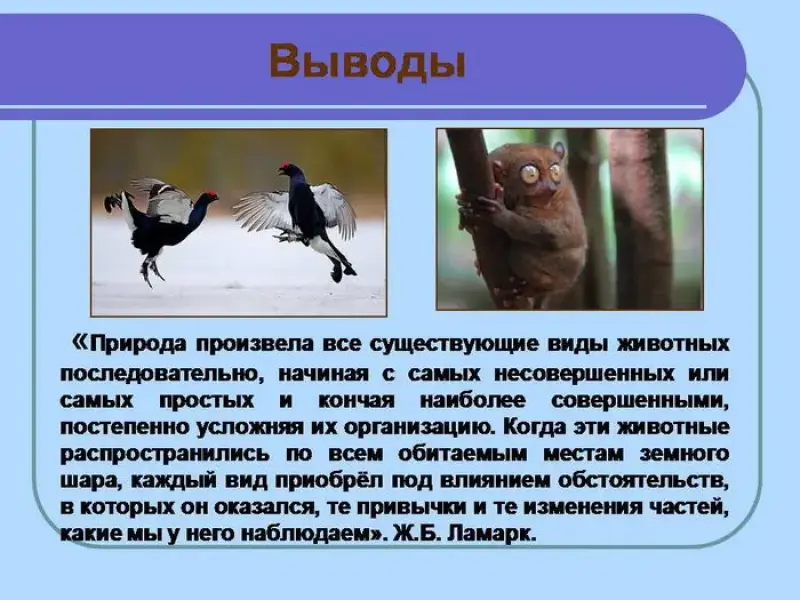 Выводы

«Природа произвела все существующие виды животных последовательно, начиная с самых несовершенных или самых простых и кончая наиболее совершенными, постепенно усложняя их организацию. Когда эти животные распространились по всем обитаемым местам земного шара, каждый вид приобрёл под влиянием обстоятельств, в которых он оказался, те привычки и те изменения частей, какие мы у него наблюдаем». Ж.Б. Ламарк.